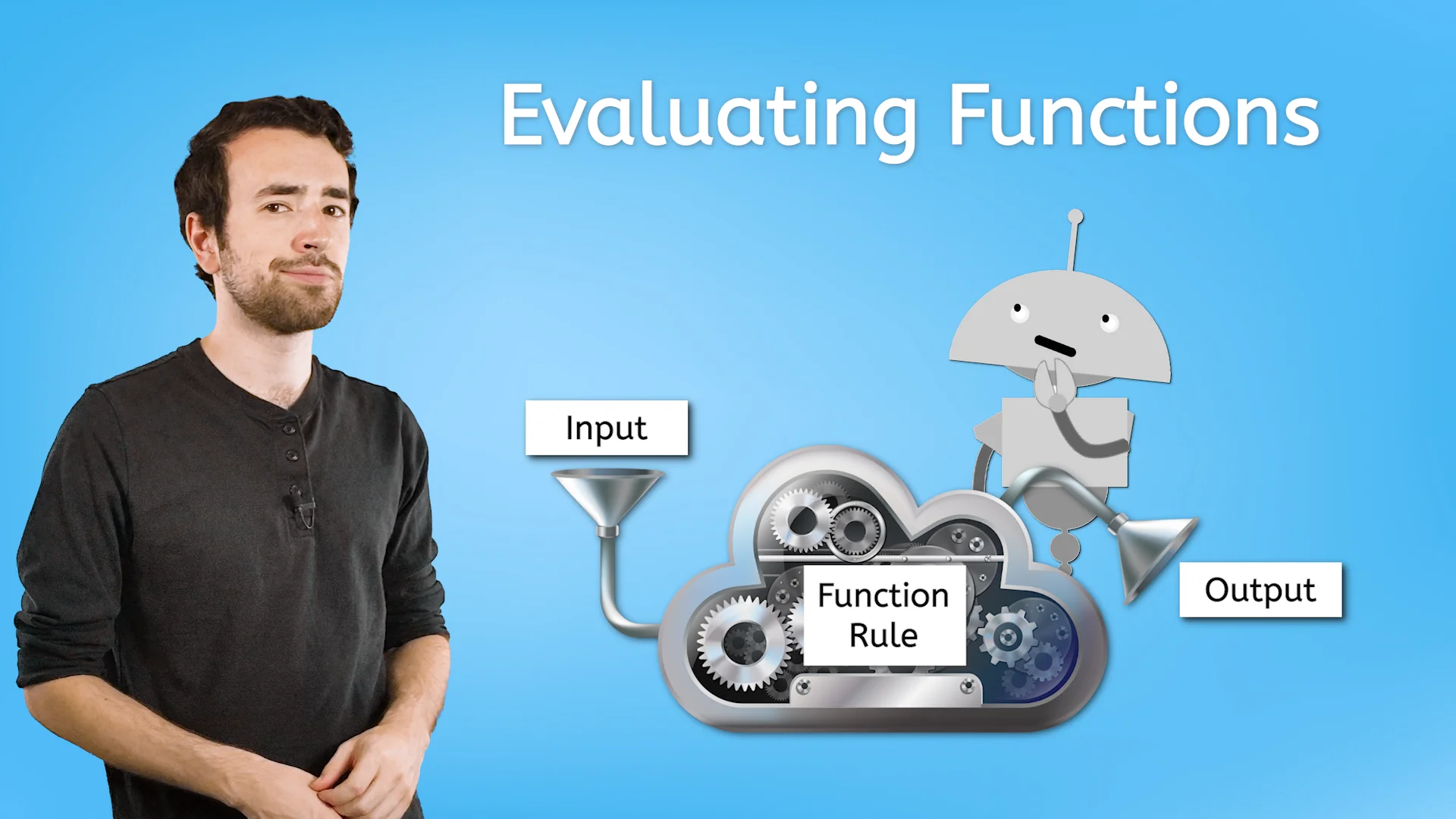 Evaluating Functions

Input

Function Rule

Output